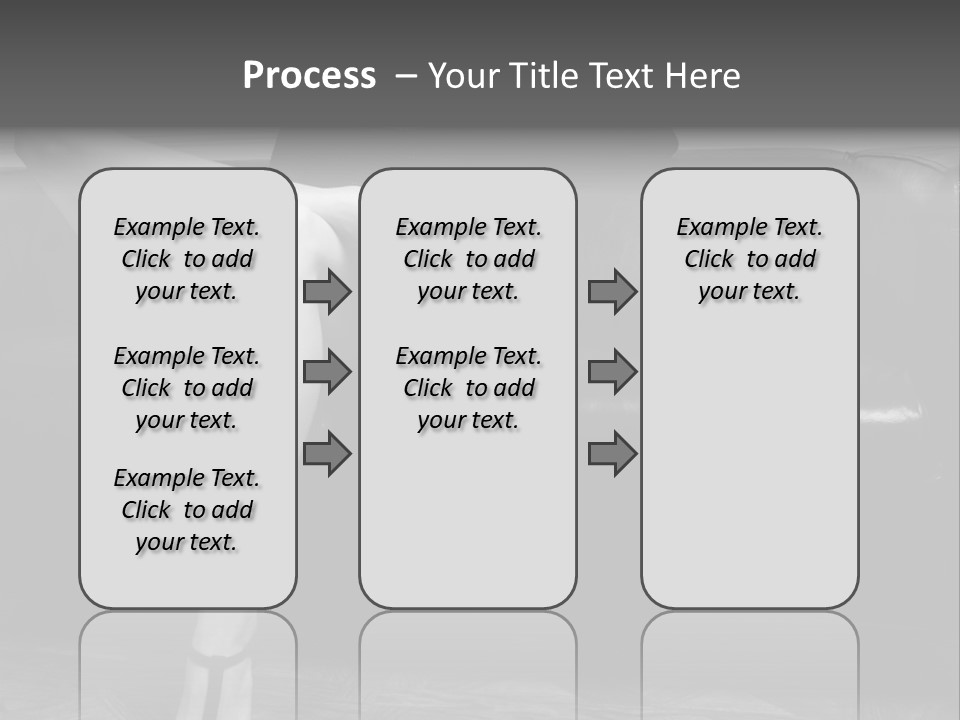 Process – Your Title Text Here

Example Text. Click to add your text.

Example Text. Click to add your text.

Example Text. Click to add your text.

Example Text. Click to add your text.

Example Text. Click to add your text.

Example Text. Click to add your text.